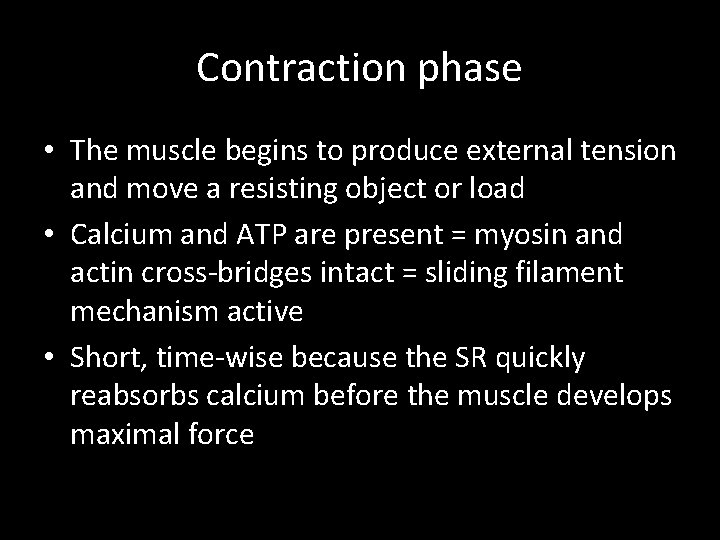 Contraction phase

• The muscle begins to produce external tension and move a resisting object or load

• Calcium and ATP are present = myosin and actin cross-bridges intact = sliding filament mechanism active

• Short, time-wise because the SR quickly reabsorbs calcium before the muscle develops maximal force